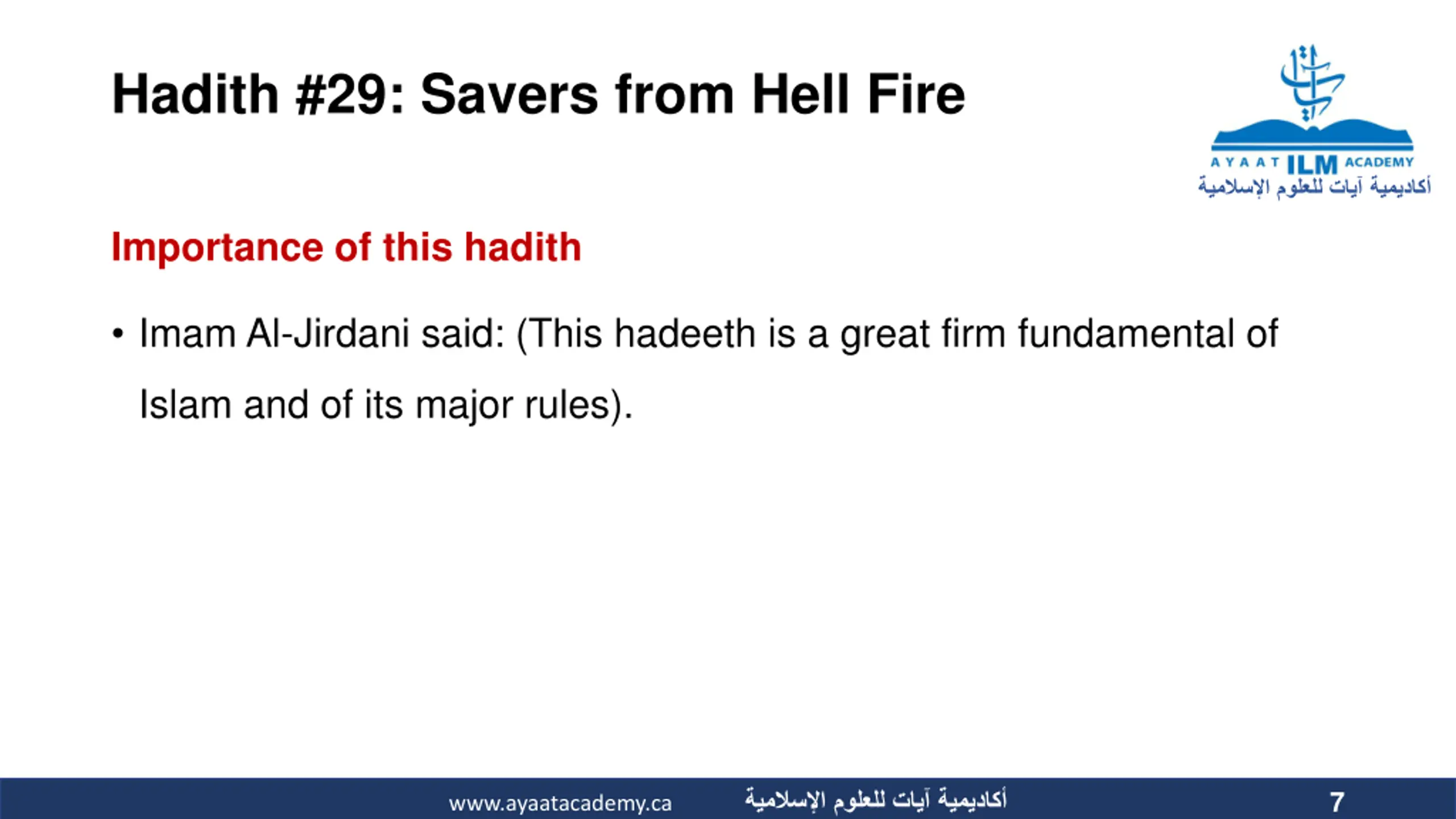 Hadith #29: Savers from Hell Fire

AYAAT ILM ACADEMY
أكاديمية آيات للعلوم الإسلامية

Importance of this hadith

• Imam Al-Jirdani said: (This hadeeth is a great firm fundamental of Islam and of its major rules).

www.ayaatacademy.ca أكاديمية آيات للعلوم الإسلامية 7